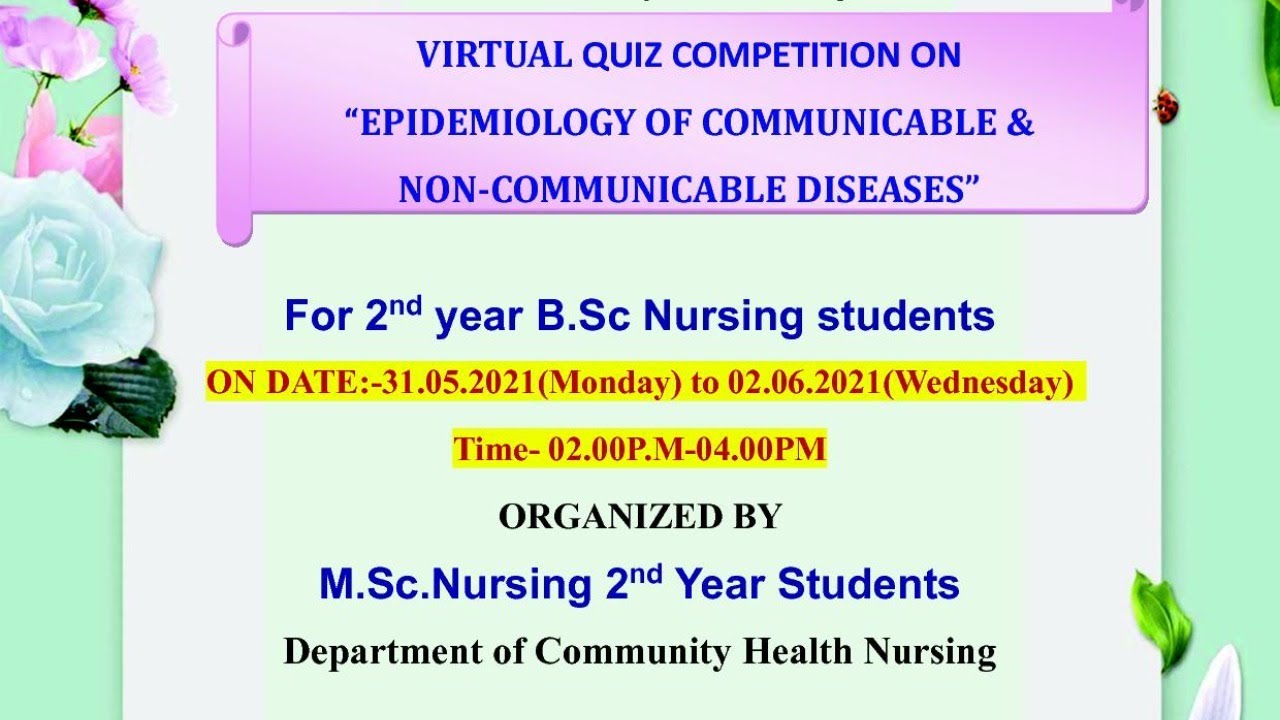 VIRTUAL QUIZ COMPETITION ON
"EPIDEMIOLOGY OF COMMUNICABLE & NON-COMMUNICABLE DISEASES"

For 2$^{nd}$ year B.Sc Nursing students

ON DATE:-31.05.2021(Monday) to 02.06.2021(Wednesday)

Time- 02.00P.M-04.00PM

ORGANIZED BY

M.Sc.Nursing 2$^{nd}$ Year Students

Department of Community Health Nursing